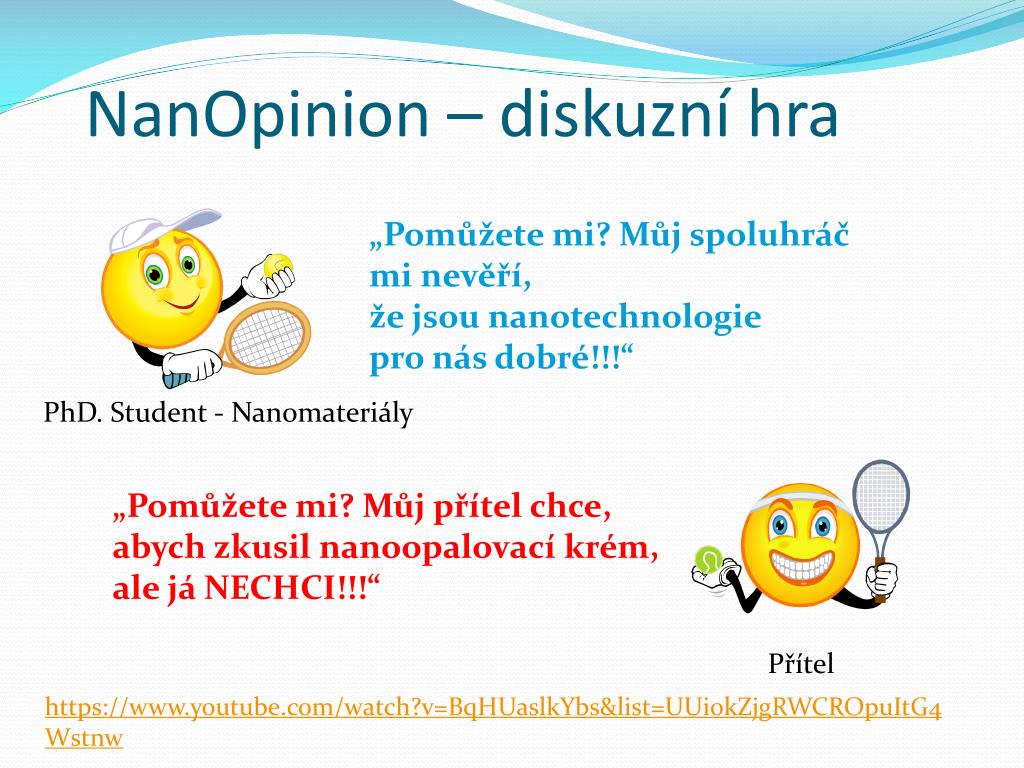 NanOpinion – diskuzní hra

„Pomůžete mi? Můj spoluhráč mi nevěří, že jsou nanotechnologie pro nás dobré!!!“

PhD. Student - Nanomateriály

„Pomůžete mi? Můj přítel chce, abych zkusil nanoopalovací krém, ale já NECHCI!!!“

Přítel

https://www.youtube.com/watch?v=BqHUaslkYbs&list=UUiokZjgRWCROpuItG4Wstnw